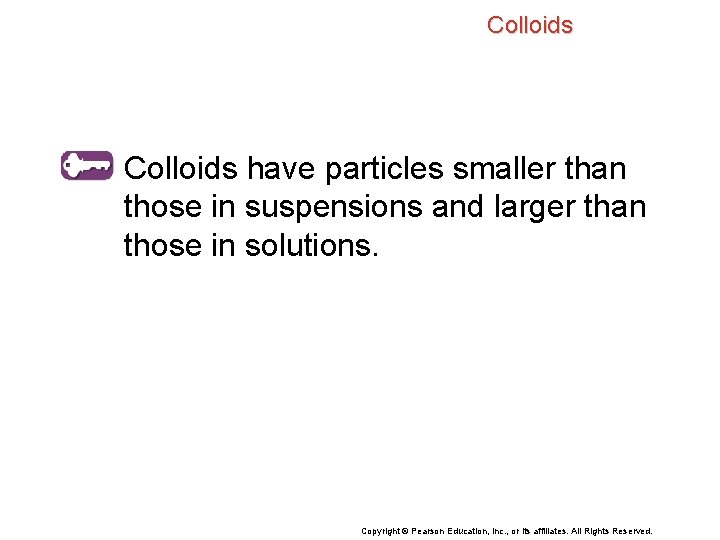 Colloids

Colloids have particles smaller than those in suspensions and larger than those in solutions.

Copyright © Pearson Education, Inc., or its affiliates. All Rights Reserved.